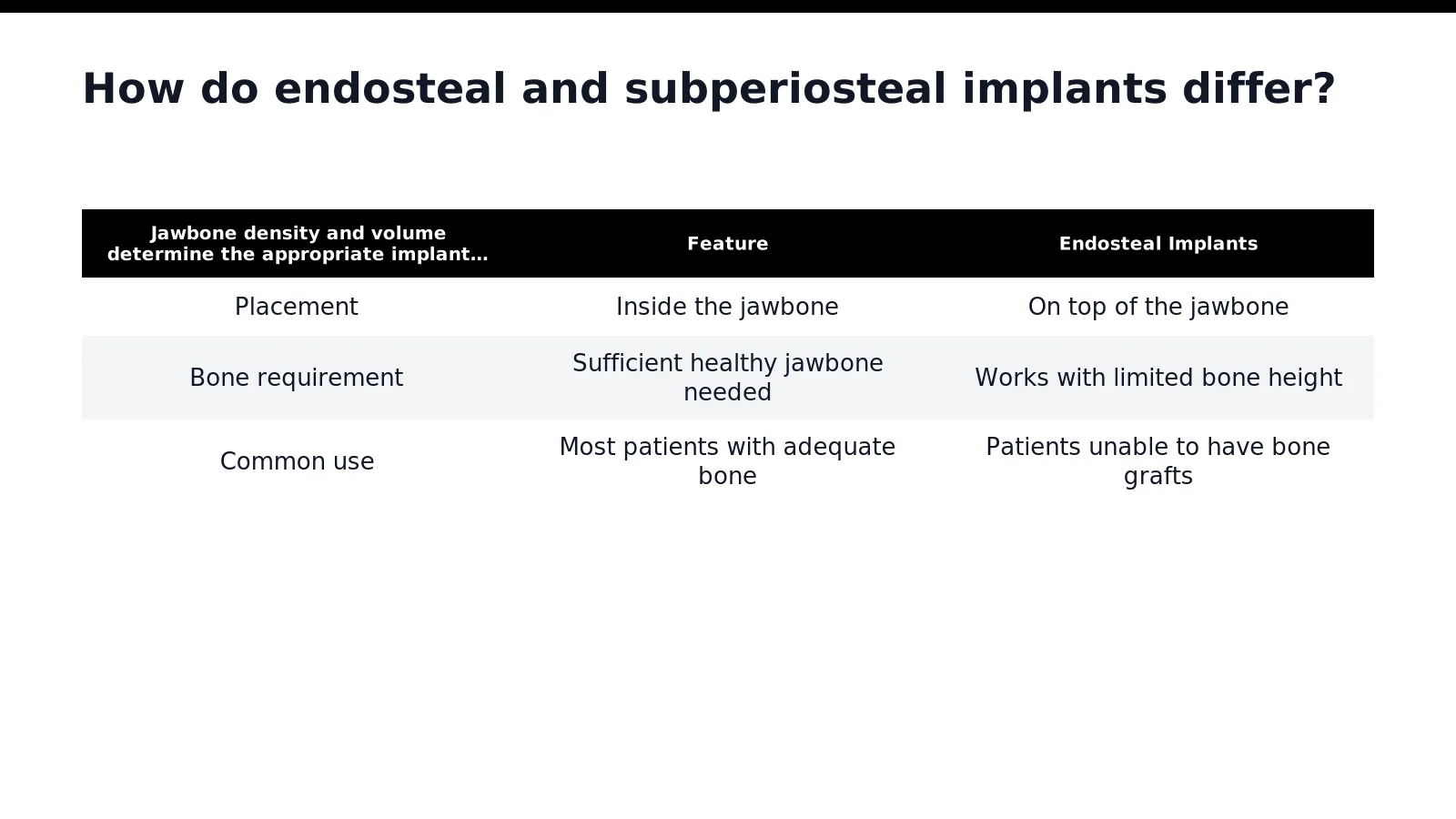 How do endosteal and subperiosteal implants differ?

| Jawbone density and volume determine the appropriate implant… | Feature | Endosteal Implants |
|---|---|---|
| Placement | Inside the jawbone | On top of the jawbone |
| Bone requirement | Sufficient healthy jawbone needed | Works with limited bone height |
| Common use | Most patients with adequate bone | Patients unable to have bone grafts |